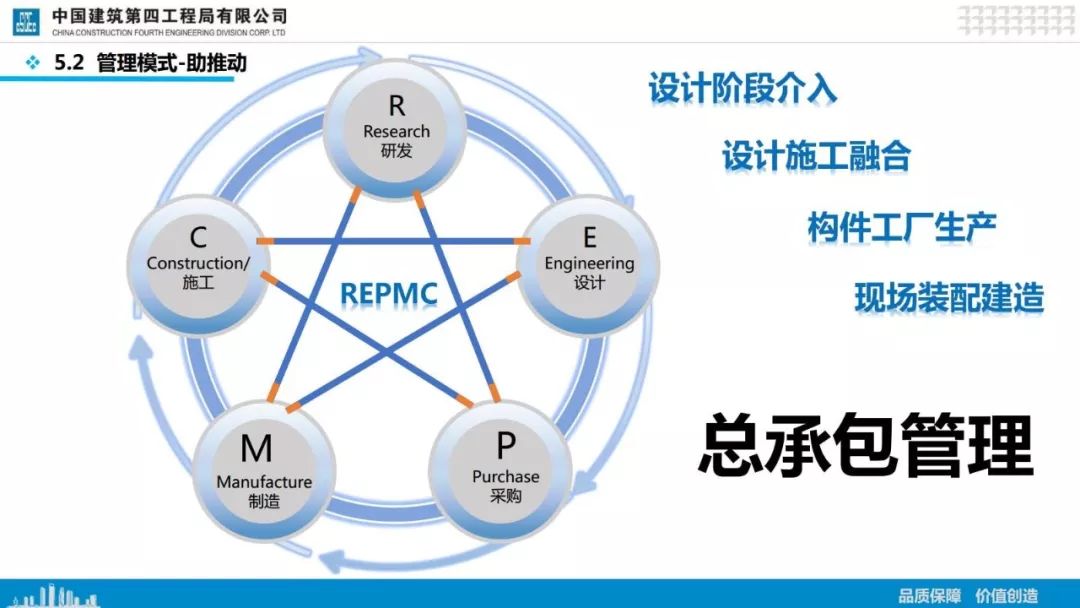 中国建筑第四工程局有限公司
CHINA CONSTRUCTION FOURTH ENGINEERING DIVISION CORP. LTD

5.2 管理模式-助推动

R
Research
研发

E
Engineering
设计

P
Purchase
采购

M
Manufacture
制造

C
Construction/
施工

REPMC

设计阶段介入

设计施工融合

构件工厂生产

现场装配建造

总承包管理

品质保障 价值创造